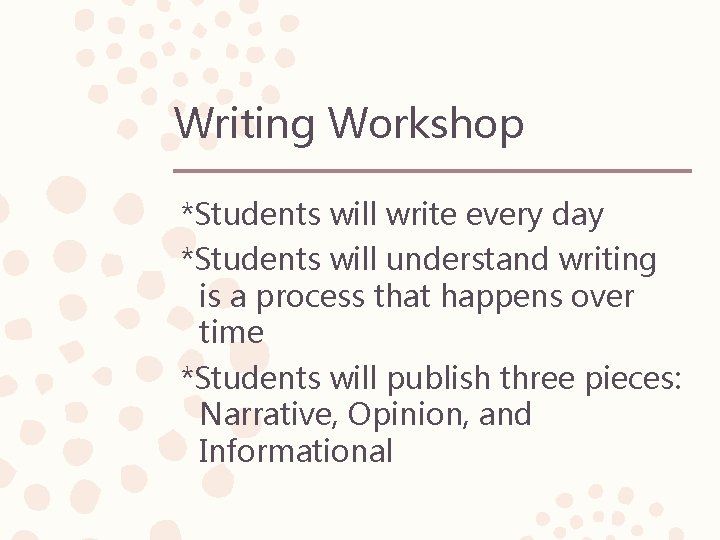 Writing Workshop

*Students will write every day

*Students will understand writing is a process that happens over time

*Students will publish three pieces: Narrative, Opinion, and Informational